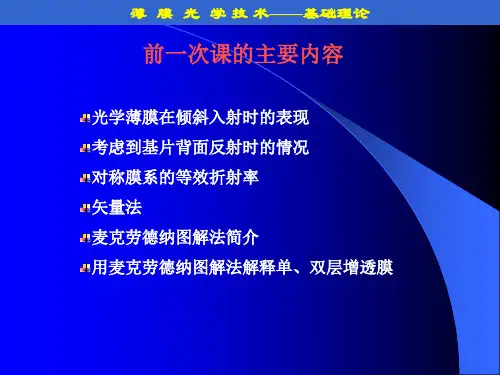 薄 膜 光 学 技 术——基础理论

前一次课的主要内容

光学薄膜在倾斜入射时的表现

考虑到基片背面反射时的情况

对称膜系的等效折射率

矢量法

麦克劳德纳图解法简介

用麦克劳德纳图解法解释单、双层增透膜